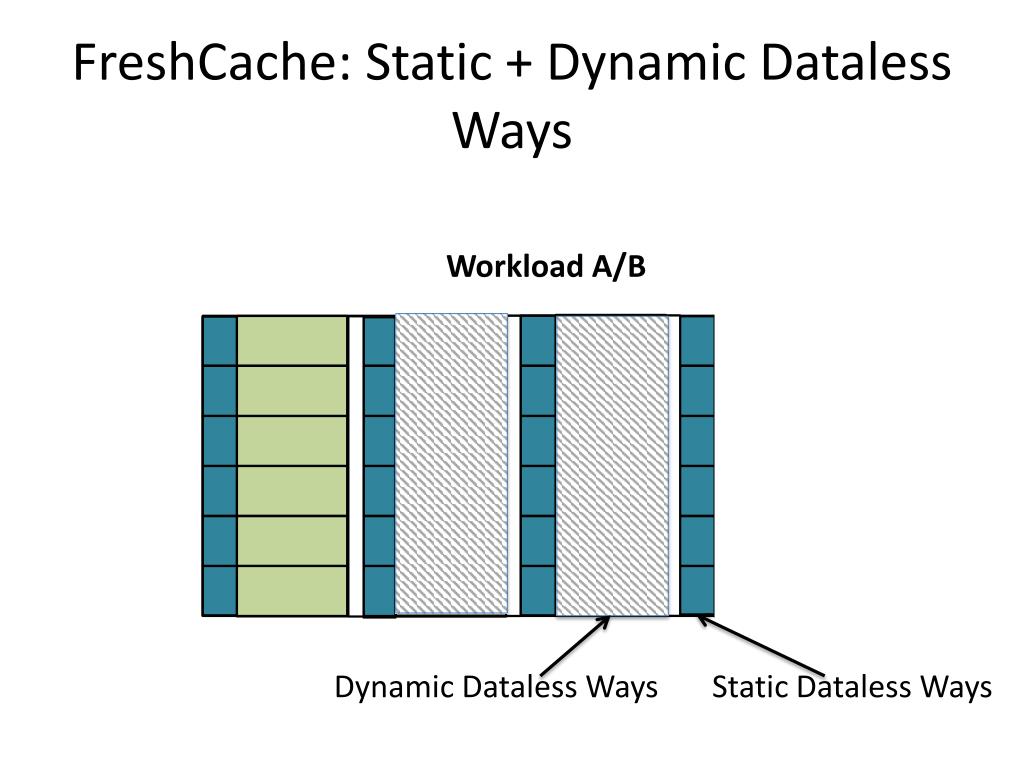 FreshCache: Static + Dynamic Dataless Ways

Workload A/B

Dynamic Dataless Ways

Static Dataless Ways